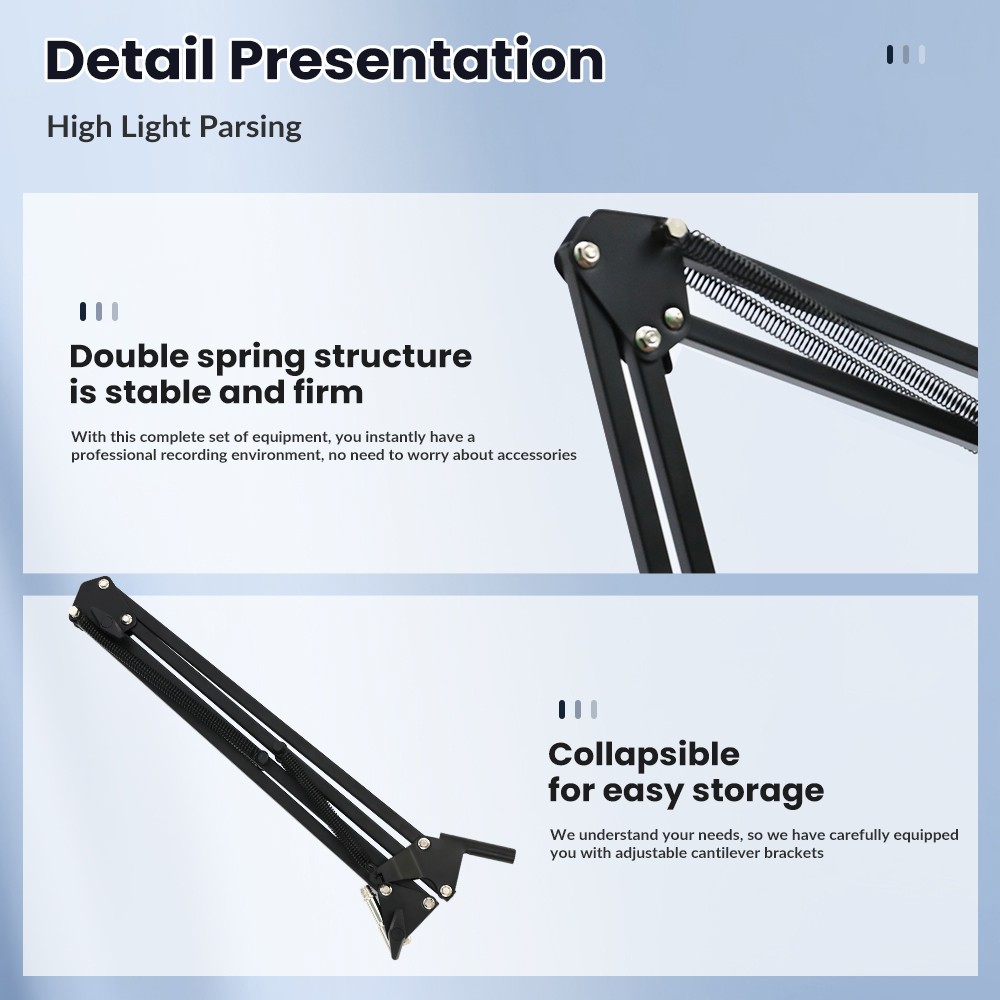 Detail Presentation

High Light Parsing

Double spring structure is stable and firm

With this complete set of equipment, you instantly have a professional recording environment, no need to worry about accessories

Collapsible for easy storage

We understand your needs, so we have carefully equipped you with adjustable cantilever brackets